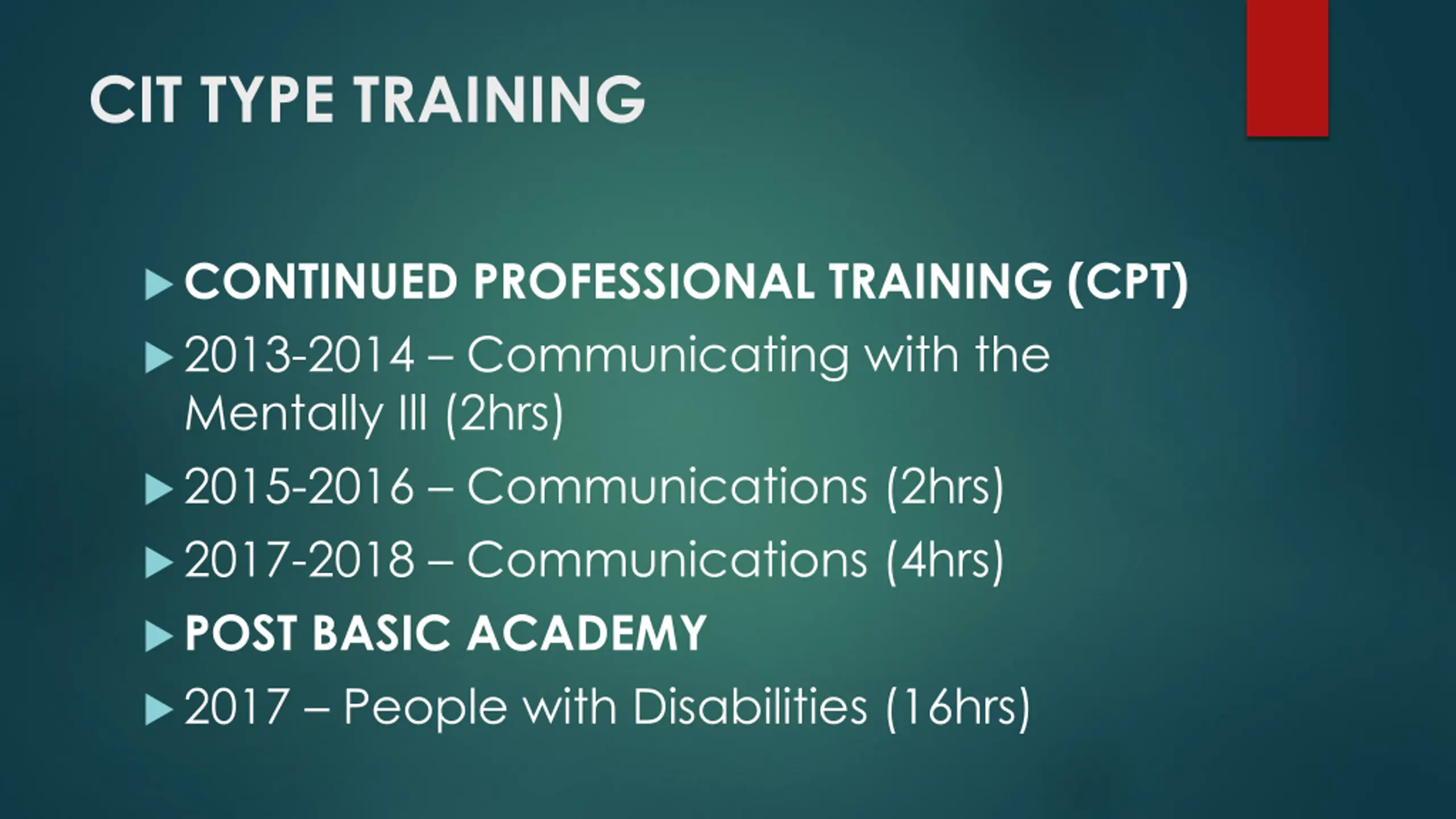 CIT TYPE TRAINING

CONTINUED PROFESSIONAL TRAINING (CPT)

2013-2014 – Communicating with the Mentally Ill (2hrs)

2015-2016 – Communications (2hrs)

2017-2018 – Communications (4hrs)

POST BASIC ACADEMY

2017 – People with Disabilities (16hrs)